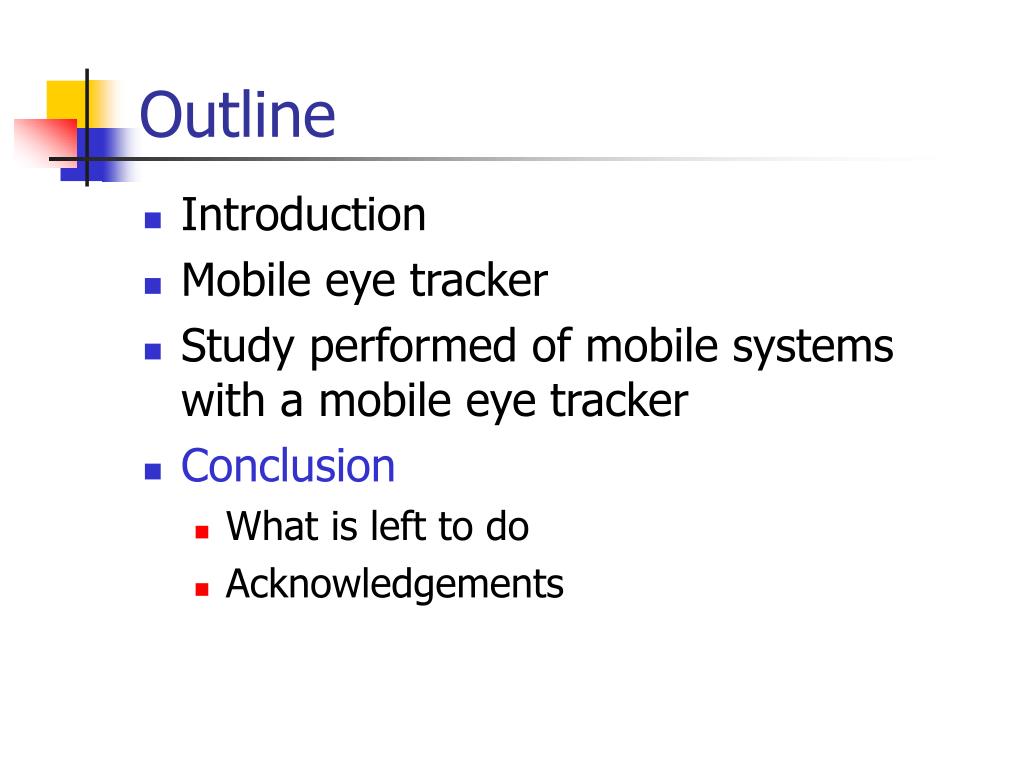 Outline

- Introduction
- Mobile eye tracker
- Study performed of mobile systems with a mobile eye tracker
- Conclusion
  - What is left to do
  - Acknowledgements